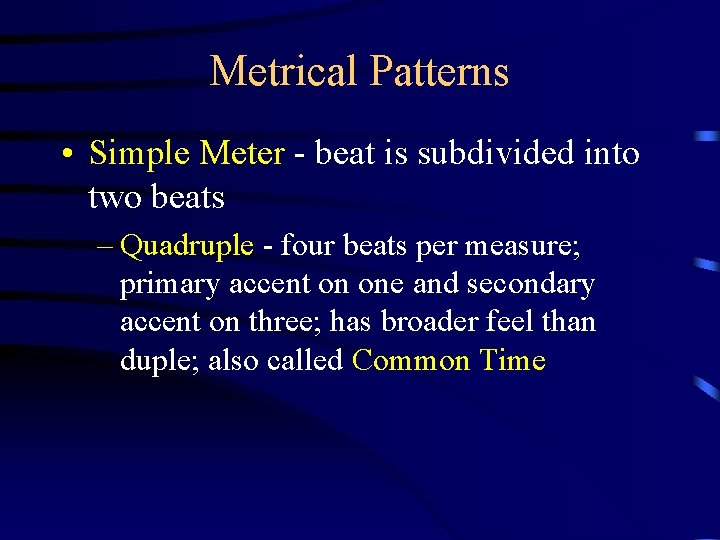 Metrical Patterns

• Simple Meter - beat is subdivided into two beats

– Quadruple - four beats per measure; primary accent on one and secondary accent on three; has broader feel than duple; also called Common Time